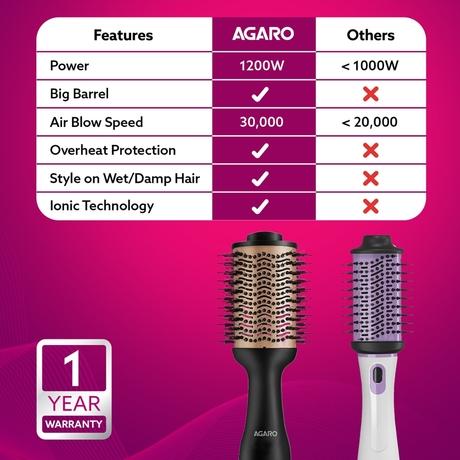 | Features | AGARO | Others |
|---|---|---|
| Power | 1200W | < 1000W |
| Big Barrel | ✓ | ✗ |
| Air Blow Speed | 30,000 | < 20,000 |
| Overheat Protection | ✓ | ✗ |
| Style on Wet/Damp Hair | ✓ | ✗ |
| Ionic Technology | ✓ | ✗ |

1 YEAR WARRANTY

AGARO